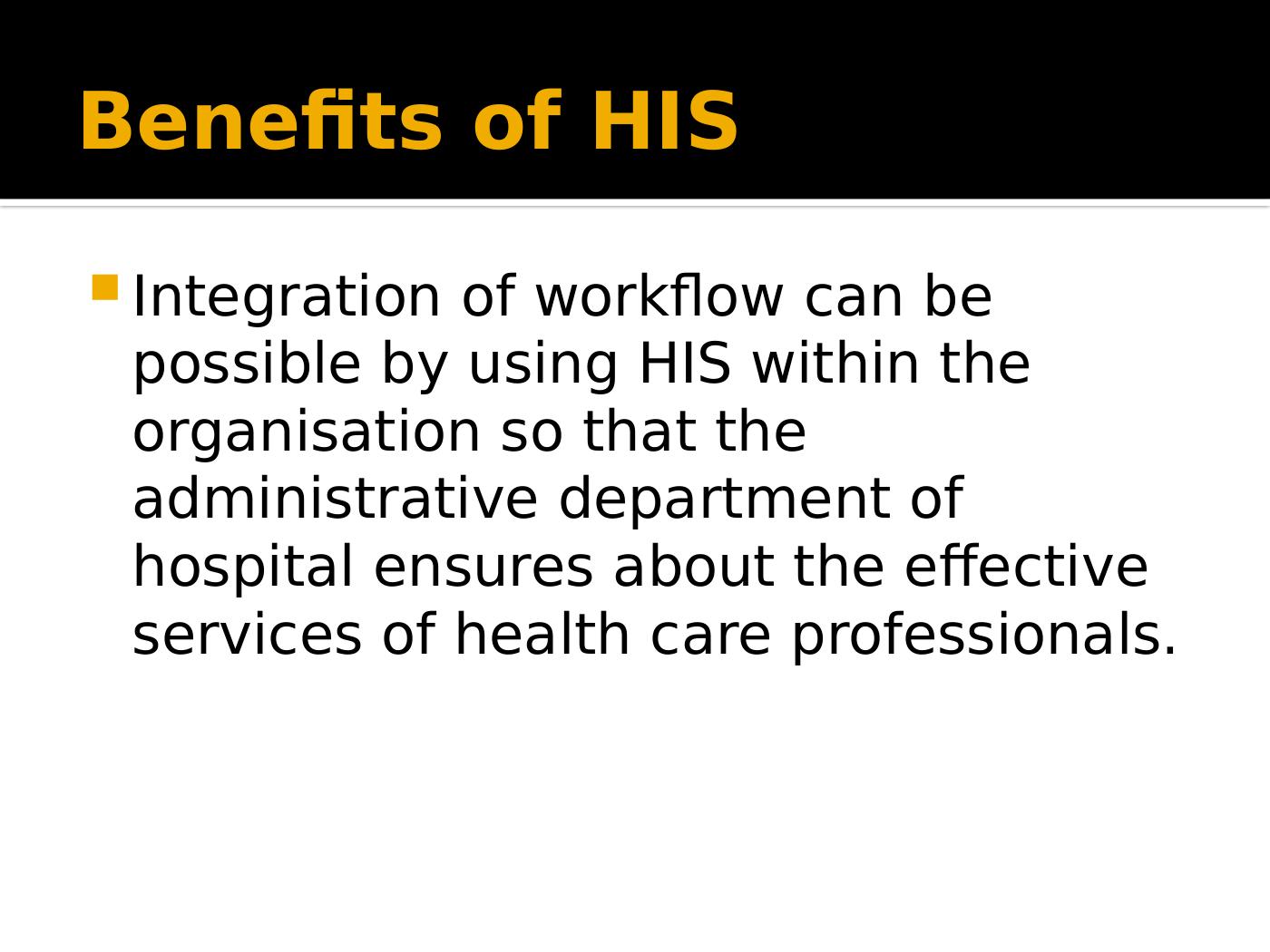 Benefits of HIS

Integration of workflow can be possible by using HIS within the organisation so that the administrative department of hospital ensures about the effective services of health care professionals.